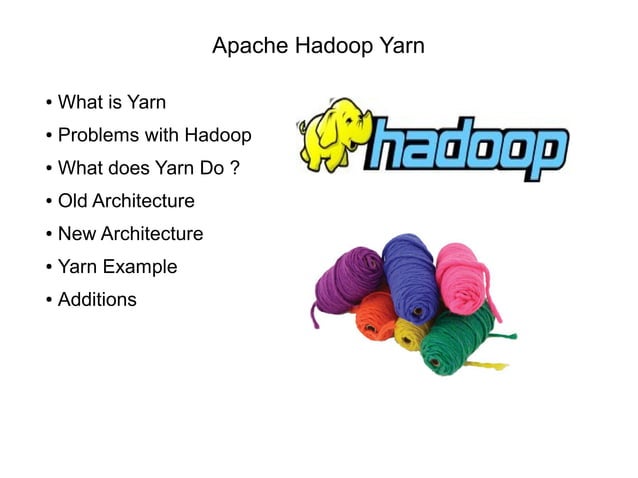 Apache Hadoop Yarn

• What is Yarn
• Problems with Hadoop
• What does Yarn Do ?
• Old Architecture
• New Architecture
• Yarn Example
• Additions

hadoop